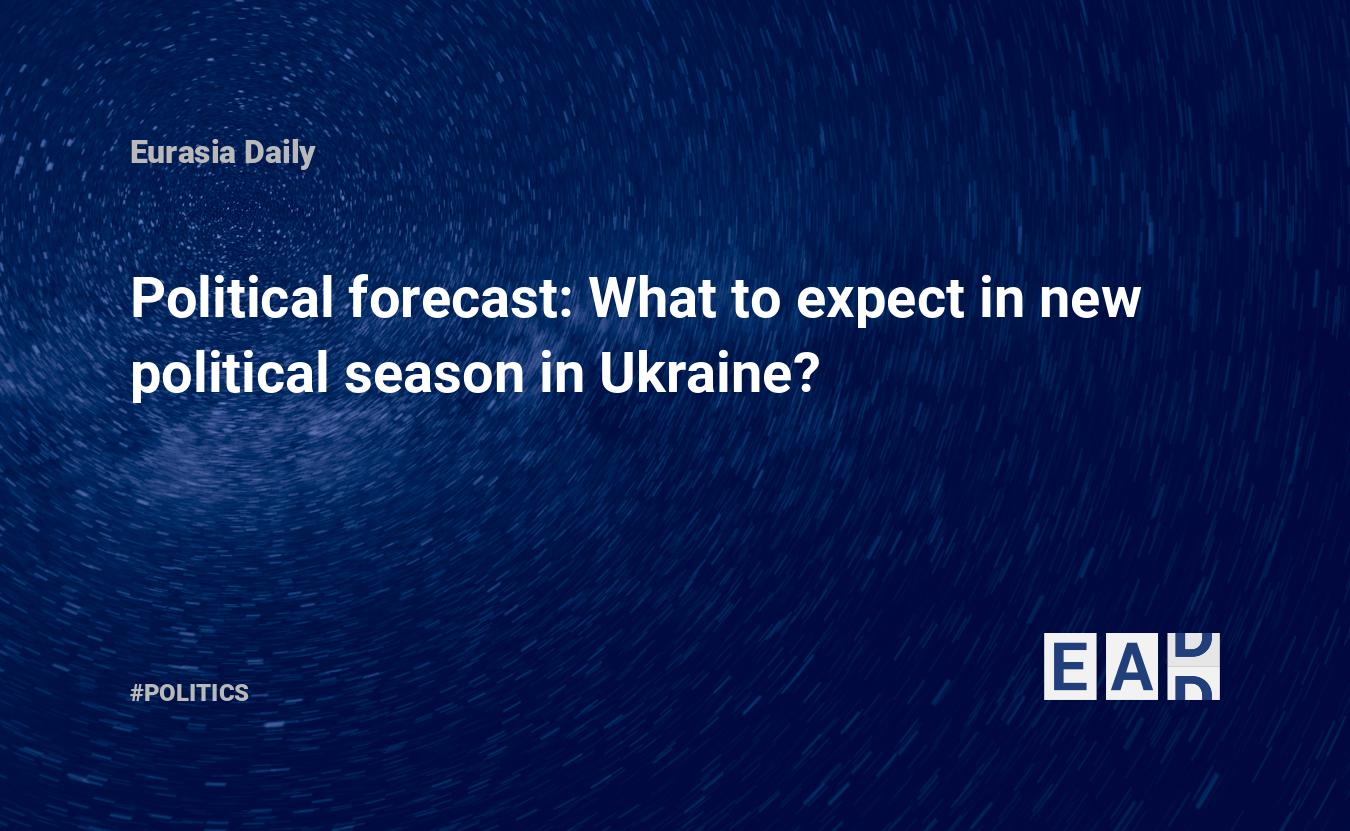 Eurasia Daily

Political forecast: What to expect in new political season in Ukraine?

#POLITICS

EAD